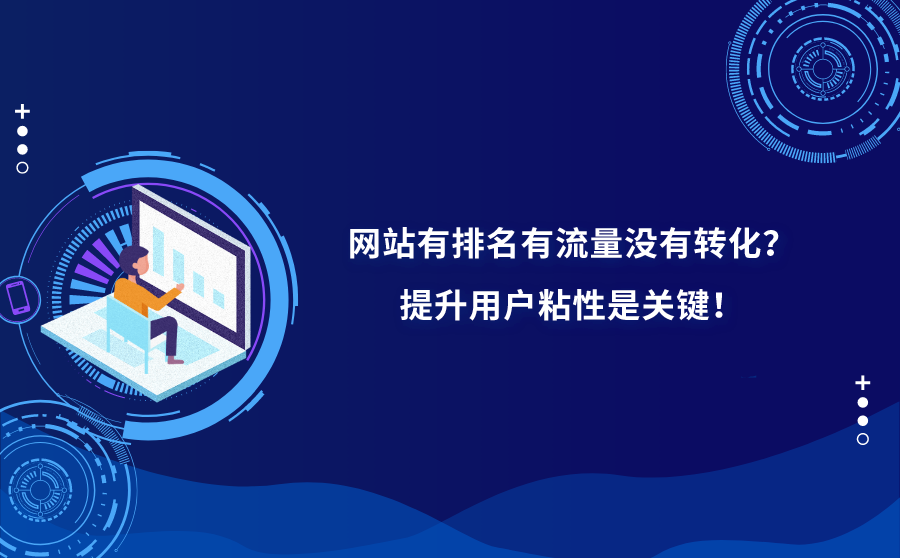 网站有排名有流量没有转化？
提升用户粘性是关键！